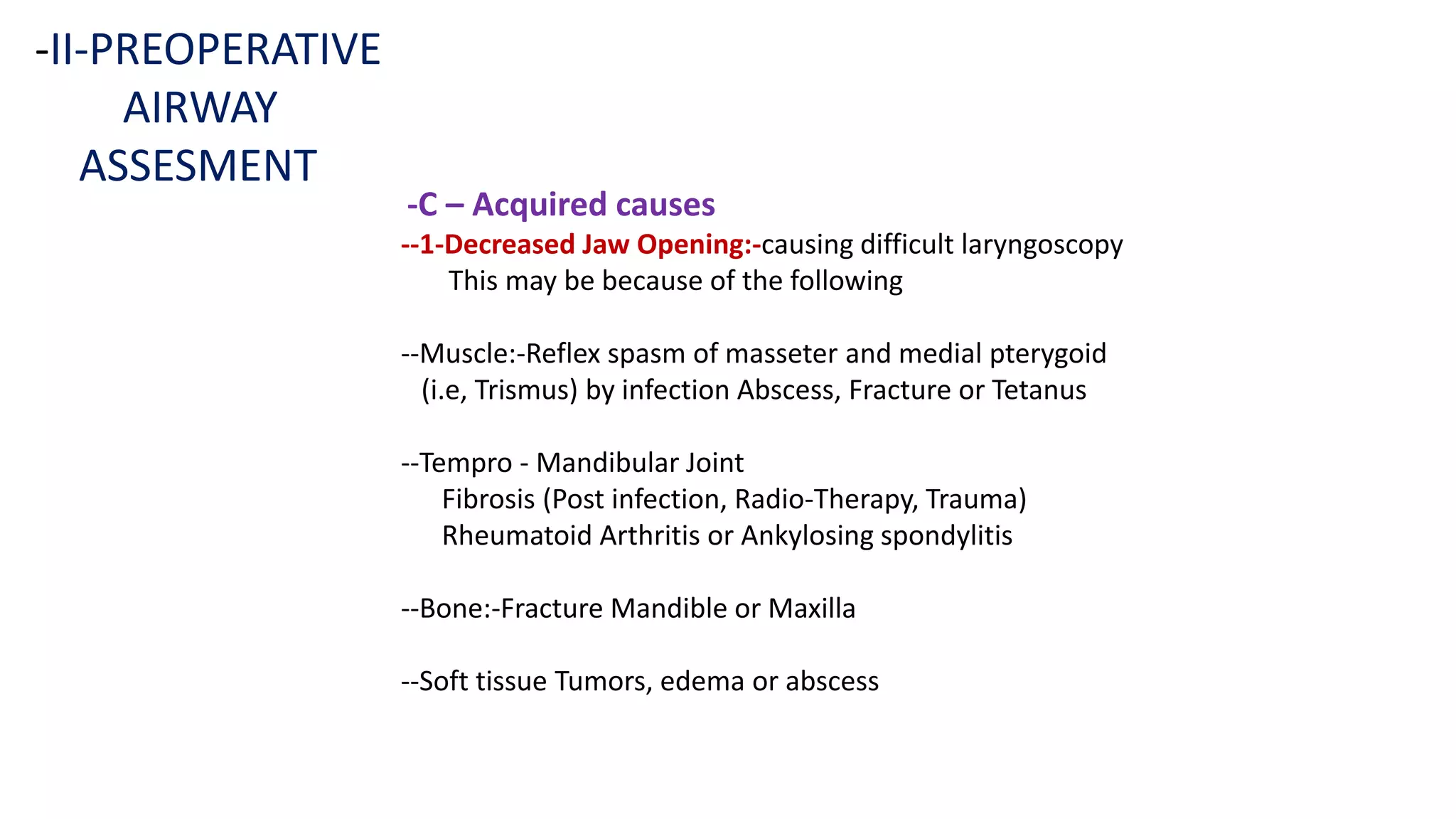 -II-PREOPERATIVE AIRWAY ASSESMENT

-C – Acquired causes

--1-Decreased Jaw Opening:-causing difficult laryngoscopy
This may be because of the following

--Muscle:-Reflex spasm of masseter and medial pterygoid (i.e, Trismus) by infection Abscess, Fracture or Tetanus

--Tempro - Mandibular Joint
Fibrosis (Post infection, Radio-Therapy, Trauma)
Rheumatoid Arthritis or Ankylosing spondylitis

--Bone:-Fracture Mandible or Maxilla

--Soft tissue Tumors, edema or abscess